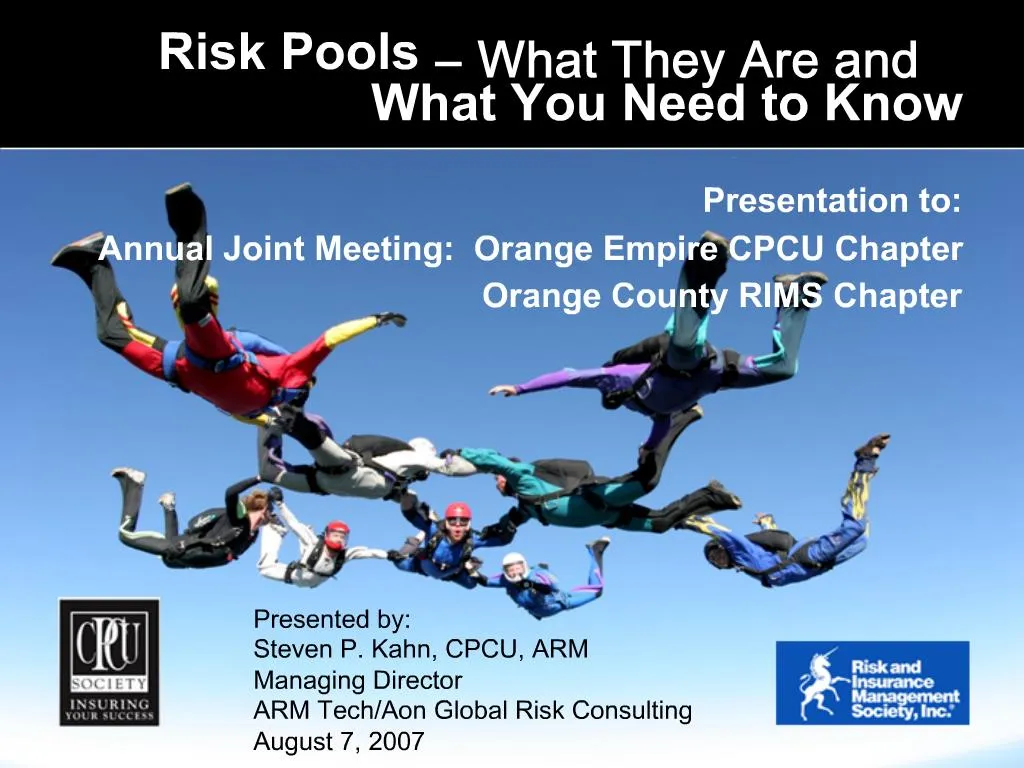 Risk Pools – What They Are and What You Need to Know

Presentation to:
Annual Joint Meeting: Orange Empire CPCU Chapter
Orange County RIMS Chapter

CPCU SOCIETY
INSURING YOUR SUCCESS

Presented by:
Steven P. Kahn, CPCU, ARM
Managing Director
ARM Tech/Aon Global Risk Consulting
August 7, 2007

Risk and Insurance Management Society, Inc.